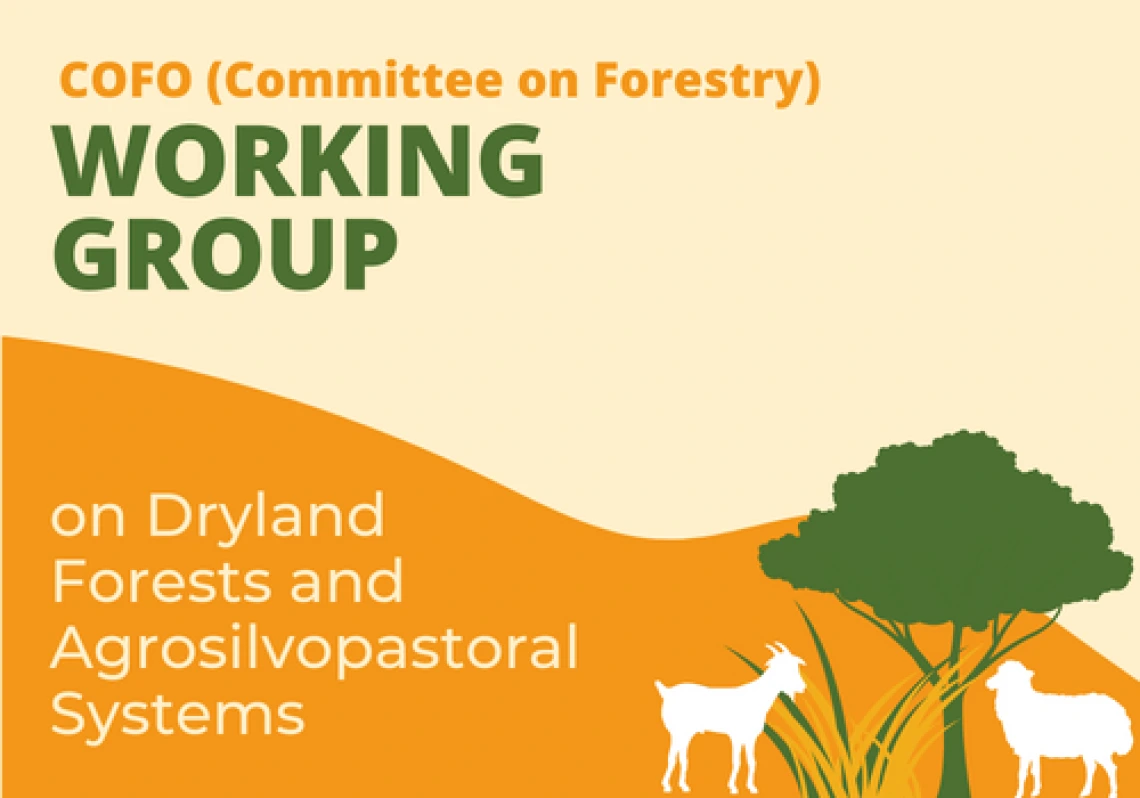 COFO (Committee on Forestry)
WORKING GROUP

on Dryland Forests and Agrosilvopastoral Systems